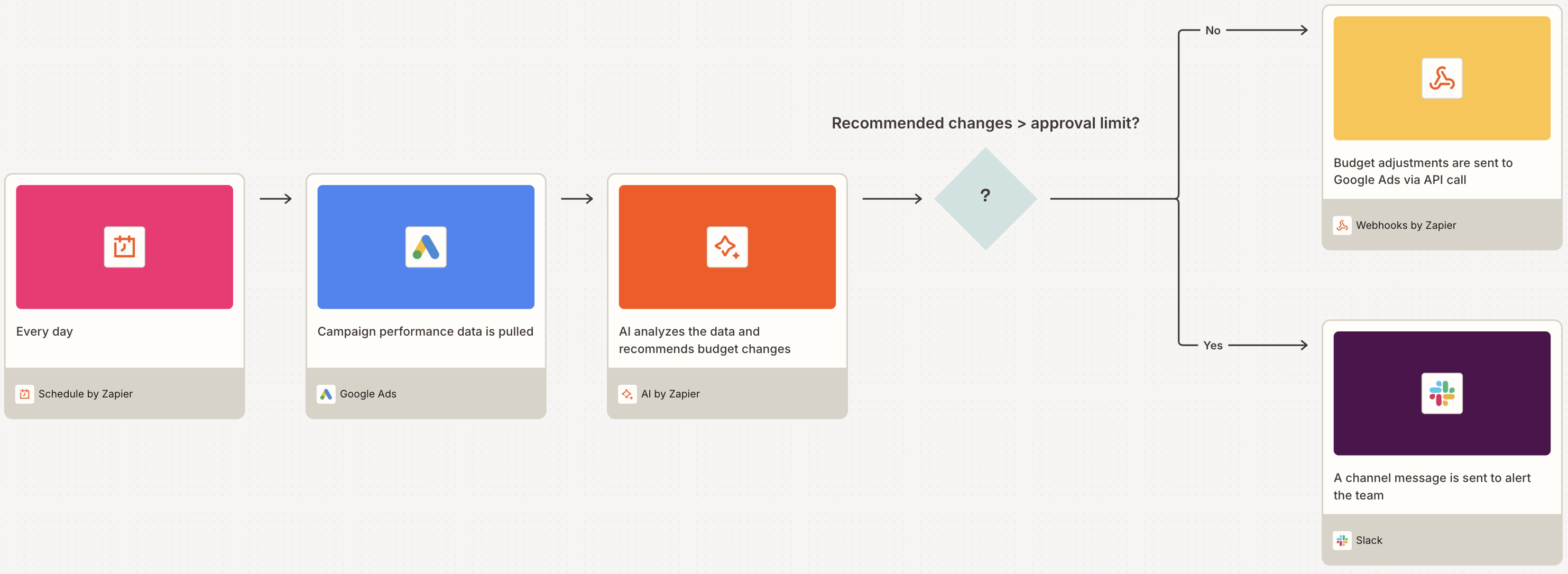 Every day

Schedule by Zapier

Campaign performance data is pulled

Google Ads

AI analyzes the data and recommends budget changes

AI by Zapier

Recommended changes > approval limit?

?

No

Budget adjustments are sent to Google Ads via API call

Webhooks by Zapier

Yes

A channel message is sent to alert the team

Slack